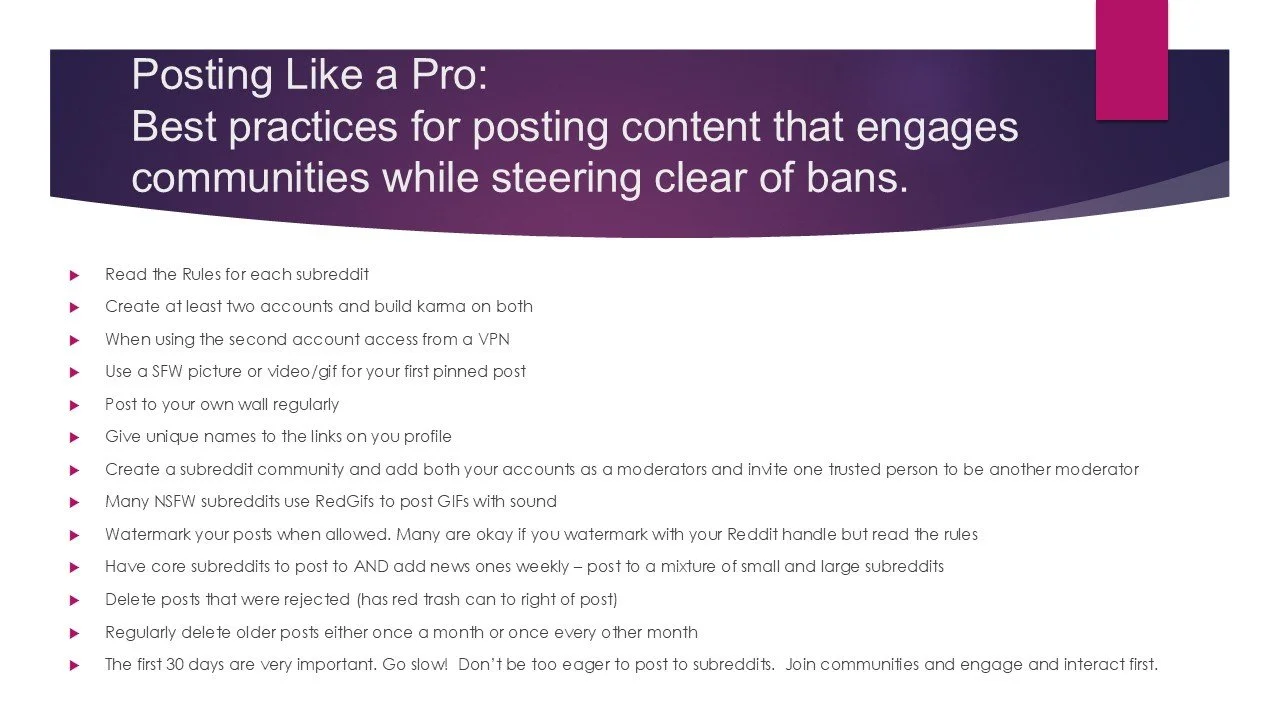 Posting Like a Pro:
Best practices for posting content that engages communities while steering clear of bans.

Read the Rules for each subreddit

Create at least two accounts and build karma on both

When using the second account access from a VPN

Use a SFW picture or video/gif for your first pinned post

Post to your own wall regularly

Give unique names to the links on you profile

Create a subreddit community and add both your accounts as a moderators and invite one trusted person to be another moderator

Many NSFW subreddits use RedGifs to post GIFs with sound

Watermark your posts when allowed. Many are okay if you watermark with your Reddit handle but read the rules

Have core subreddits to post to AND add news ones weekly – post to a mixture of small and large subreddits

Delete posts that were rejected (has red trash can to right of post)

Regularly delete older posts either once a month or once every other month

The first 30 days are very important. Go slow! Don't be too eager to post to subreddits. Join communities and engage and interact first.